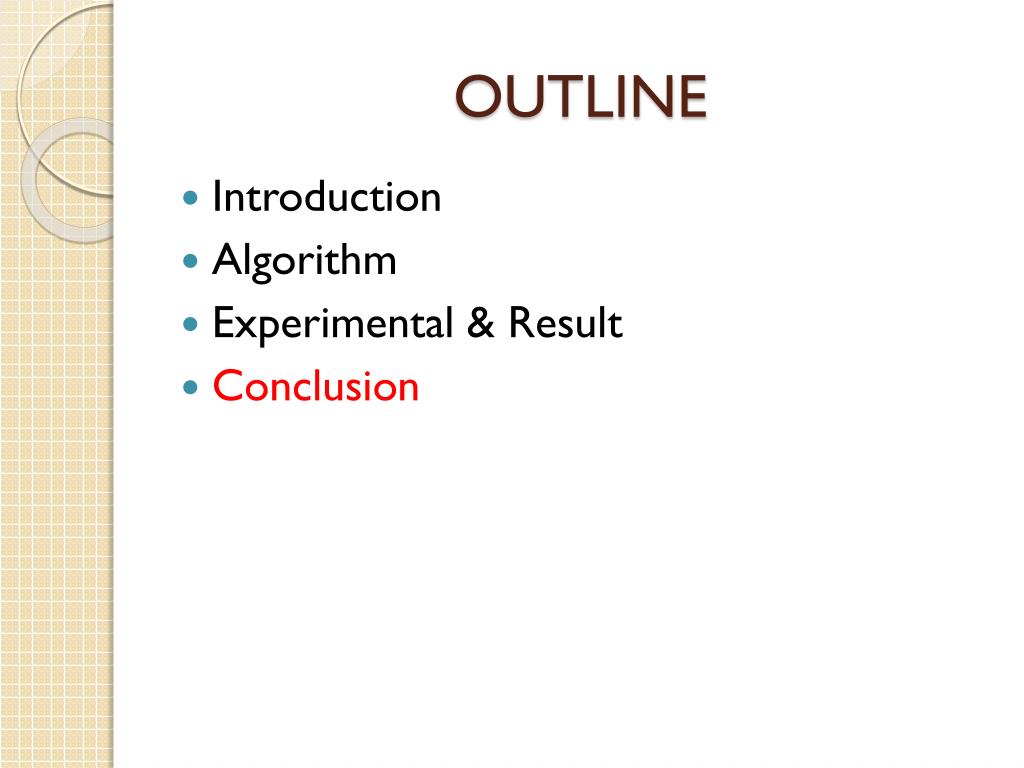 OUTLINE

- Introduction
- Algorithm
- Experimental & Result
- Conclusion